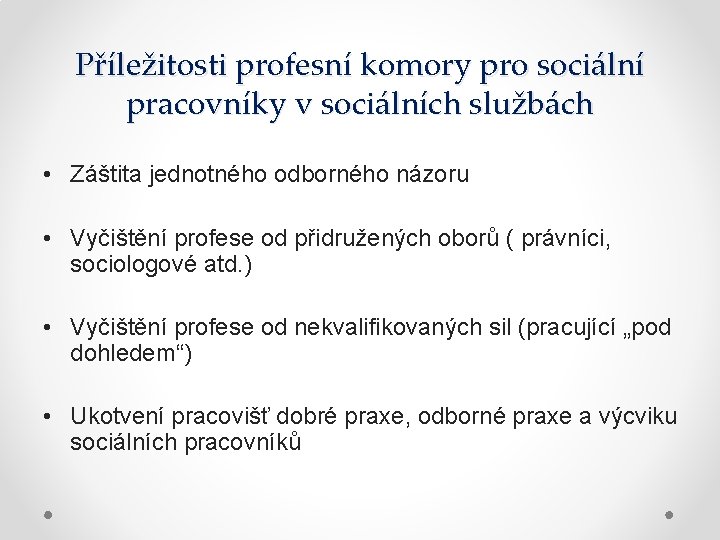 Příležitosti profesní komory pro sociální pracovníky v sociálních službách

• Záštita jednotného odborného názoru

• Vyčištění profese od přidružených oborů ( právníci, sociologové atd.)

• Vyčištění profese od nekvalifikovaných sil (pracující „pod dohledem“)

• Ukotvení pracovišť dobré praxe, odborné praxe a výcviku sociálních pracovníků